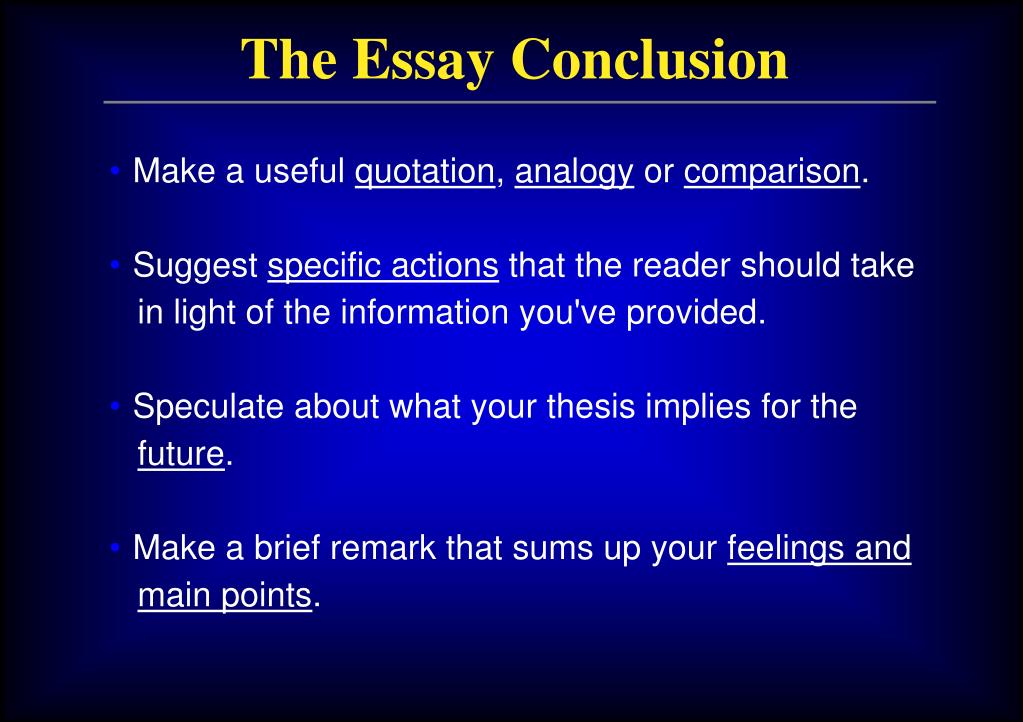 The Essay Conclusion

• Make a useful quotation, analogy or comparison.

• Suggest specific actions that the reader should take in light of the information you've provided.

• Speculate about what your thesis implies for the future.

• Make a brief remark that sums up your feelings and main points.